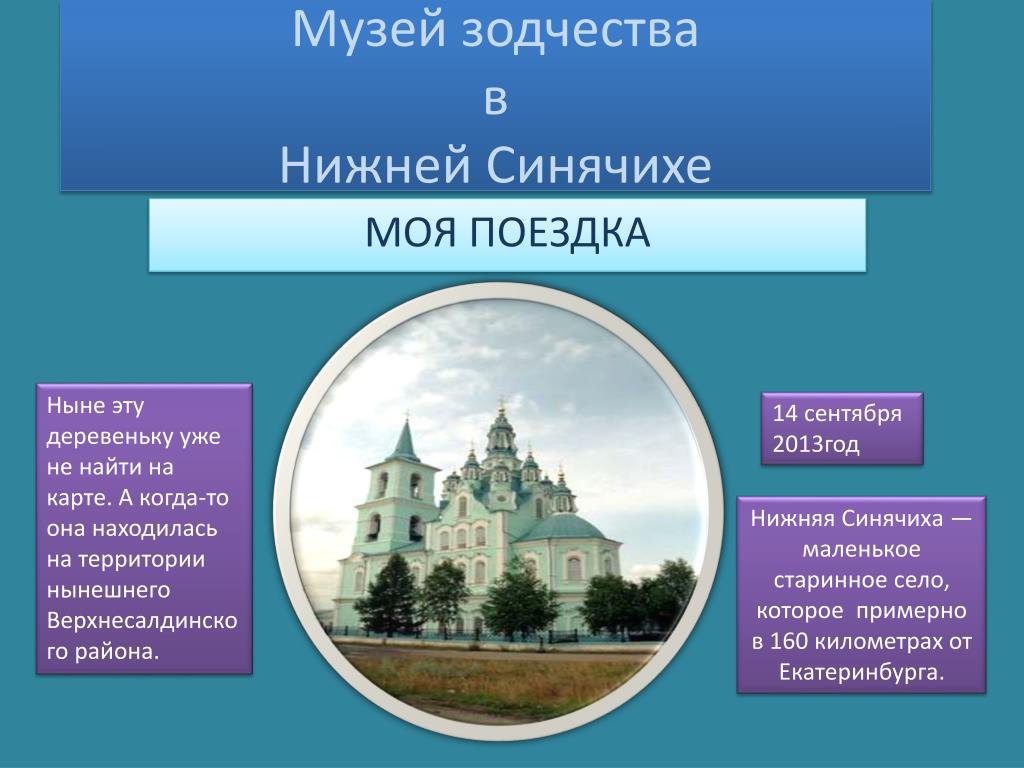 Музей зодчества
в
Нижней Синячихе

МОЯ ПОЕЗДКА

Ныне эту деревеньку уже не найти на карте. А когда-то она находилась на территории нынешнего Верхнесалдинского района.

14 сентября 2013год

Нижняя Синячиха — маленькое старинное село, которое примерно в 160 километрах от Екатеринбурга.